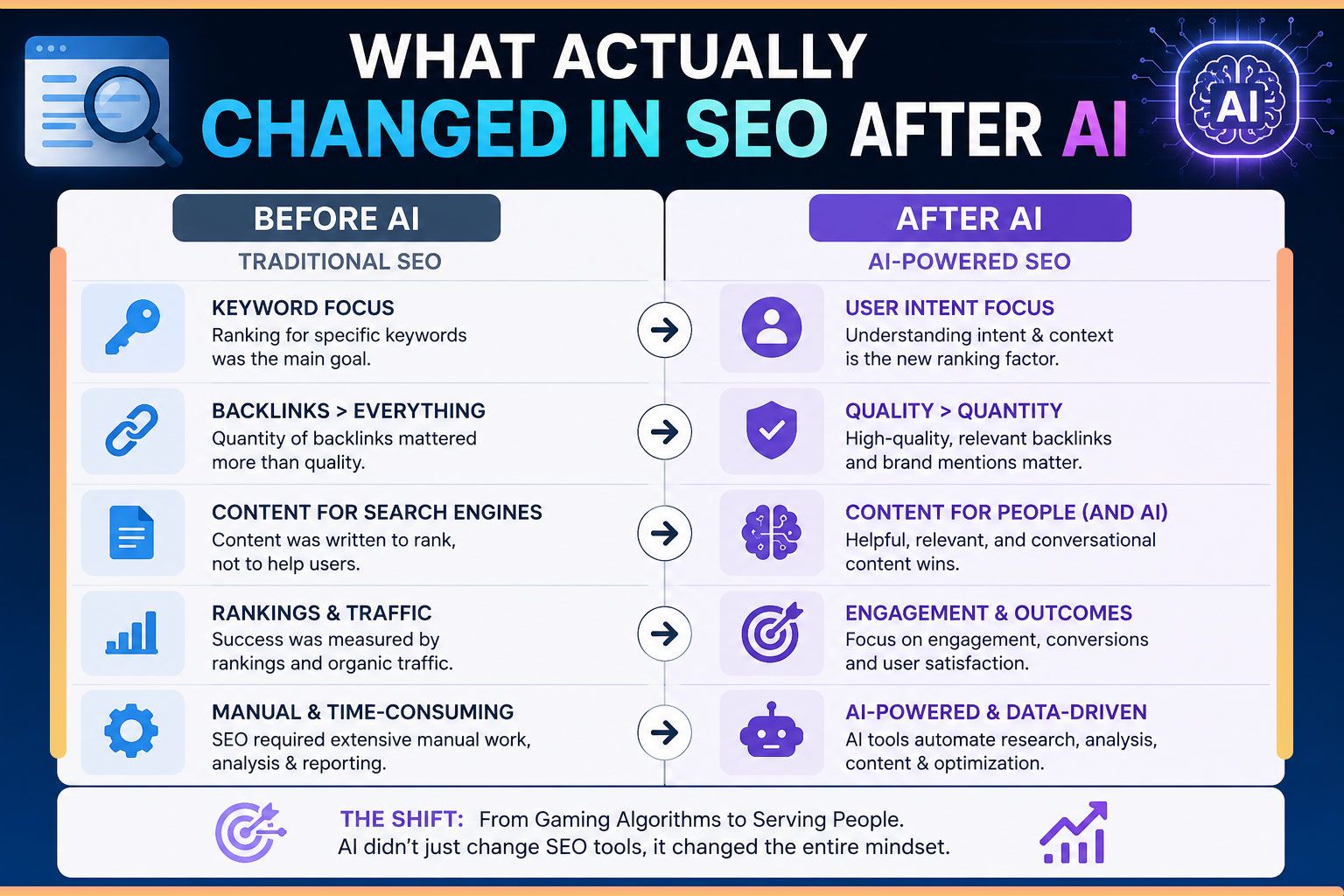 WHAT ACTUALLY
CHANGED IN SEO AFTER AI

AI

BEFORE AI
TRADITIONAL SEO

KEYWORD FOCUS
Ranking for specific keywords was the main goal.

BACKLINKS > EVERYTHING
Quantity of backlinks mattered more than quality.

CONTENT FOR SEARCH ENGINES
Content was written to rank, not to help users.

RANKINGS & TRAFFIC
Success was measured by rankings and organic traffic.

MANUAL & TIME-CONSUMING
SEO required extensive manual work, analysis & reporting.

AFTER AI
AI-POWERED SEO

USER INTENT FOCUS
Understanding intent & context is the new ranking factor.

QUALITY > QUANTITY
High-quality, relevant backlinks and brand mentions matter.

CONTENT FOR PEOPLE (AND AI)
Helpful, relevant, and conversational content wins.

ENGAGEMENT & OUTCOMES
Focus on engagement, conversions and user satisfaction.

AI-POWERED & DATA-DRIVEN
AI tools automate research, analysis, content & optimization.

THE SHIFT: From Gaming Algorithms to Serving People.
AI didn't just change SEO tools, it changed the entire mindset.